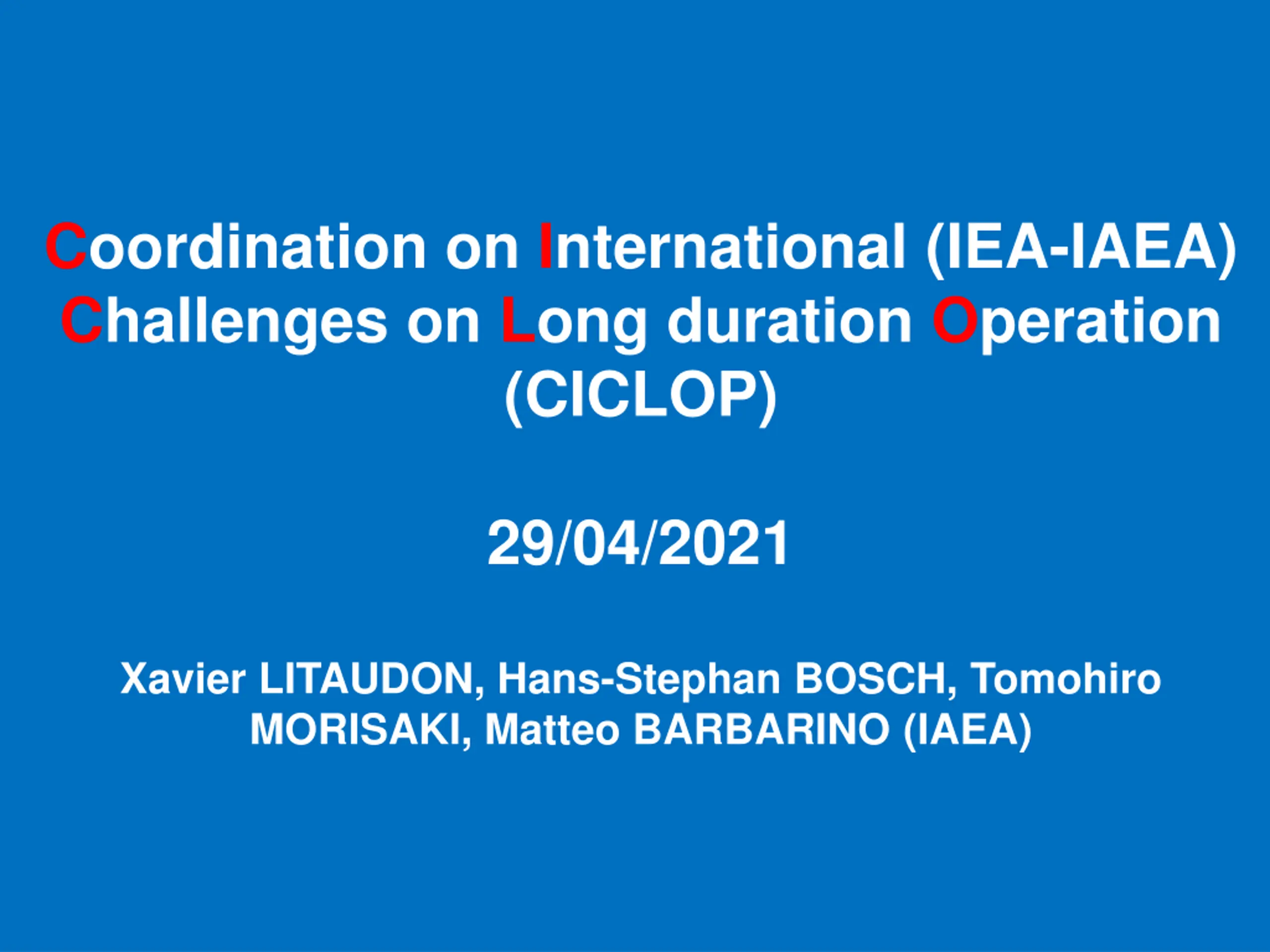 Coordination on International (IEA-IAEA) Challenges on Long duration Operation (CICLOP)

29/04/2021

Xavier LITAUDON, Hans-Stephan BOSCH, Tomohiro MORISAKI, Matteo BARBARINO (IAEA)